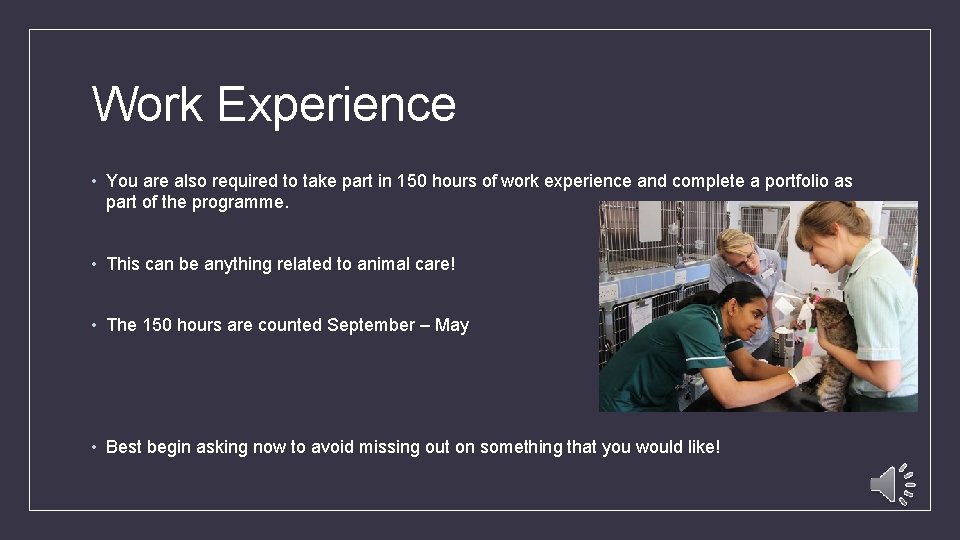 Work Experience

• You are also required to take part in 150 hours of work experience and complete a portfolio as part of the programme.

• This can be anything related to animal care!

• The 150 hours are counted September – May

• Best begin asking now to avoid missing out on something that you would like!